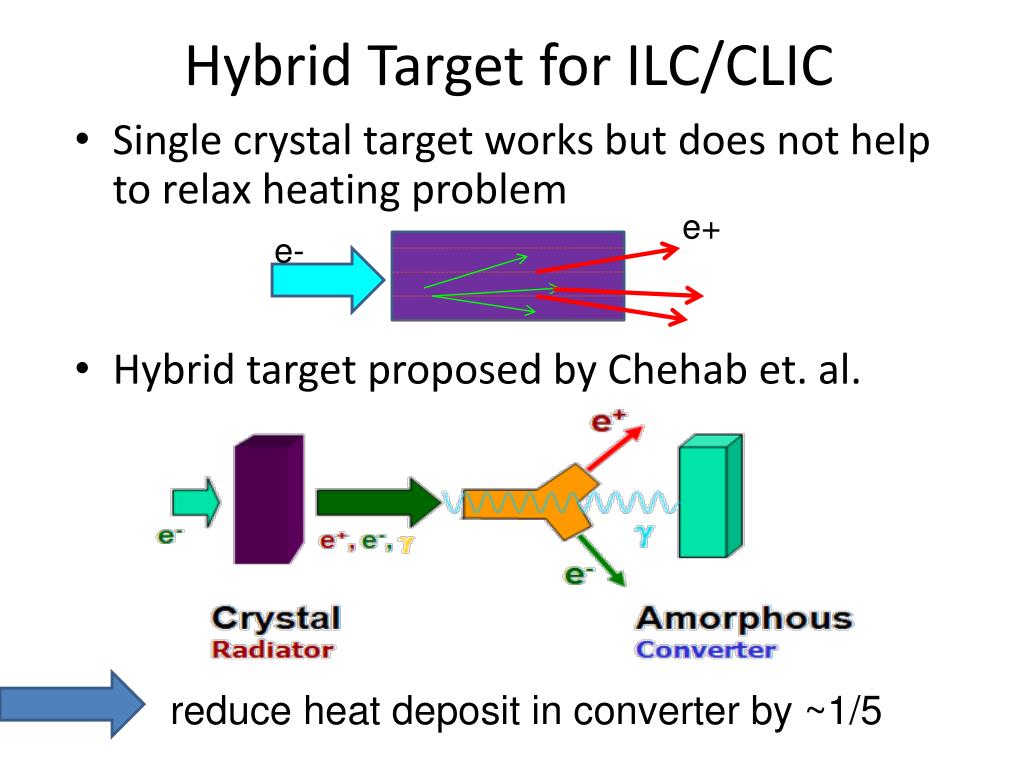 Hybrid Target for ILC/CLIC

• Single crystal target works but does not help to relax heating problem

e-

e+

• Hybrid target proposed by Chehab et. al.

$e^+$

$e^-$

$e^+, e^-, \gamma$

$\gamma$

$e^-$

Crystal
Radiator

Amorphous
Converter

reduce heat deposit in converter by ~1/5